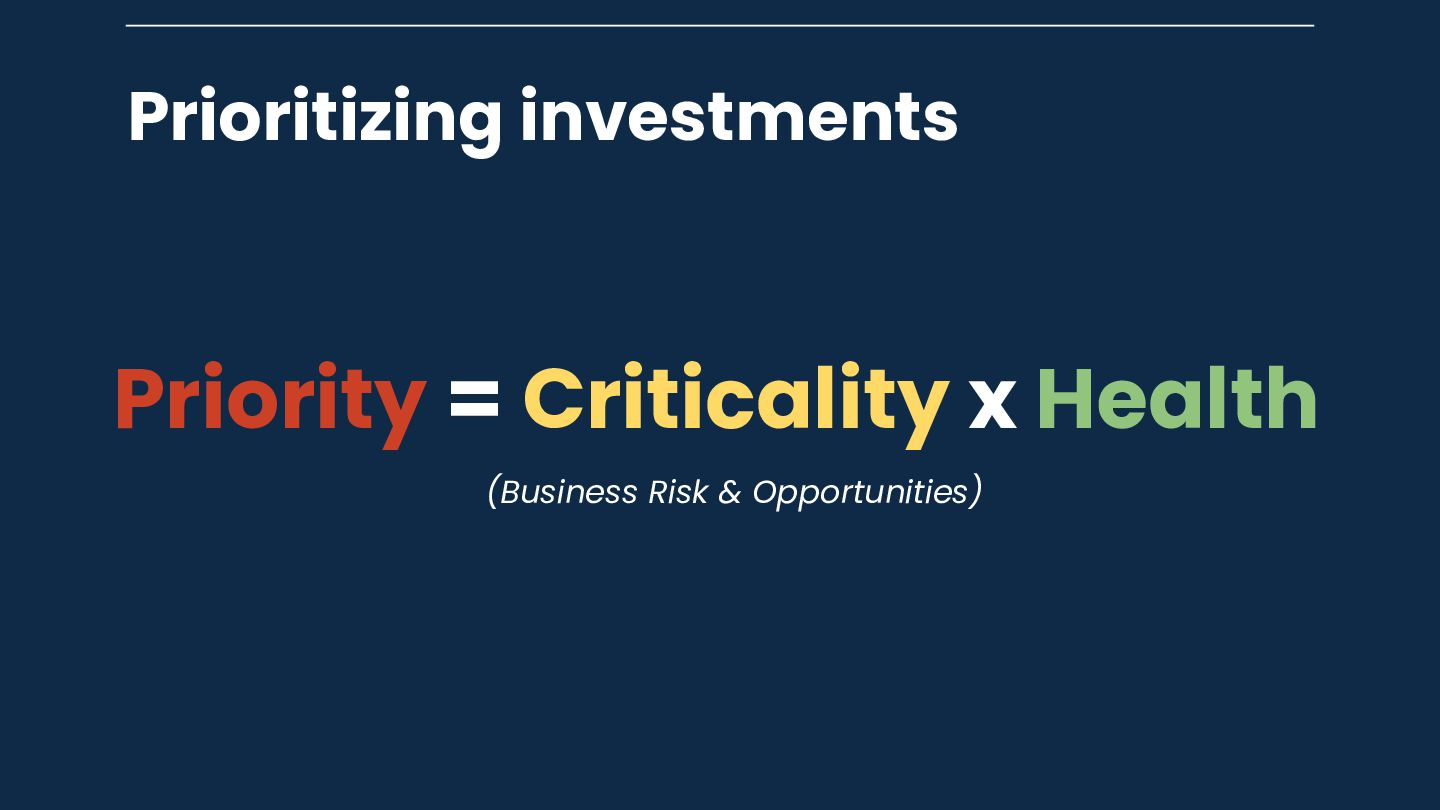 Prioritizing investments

Priority = Criticality x Health

(Business Risk & Opportunities)